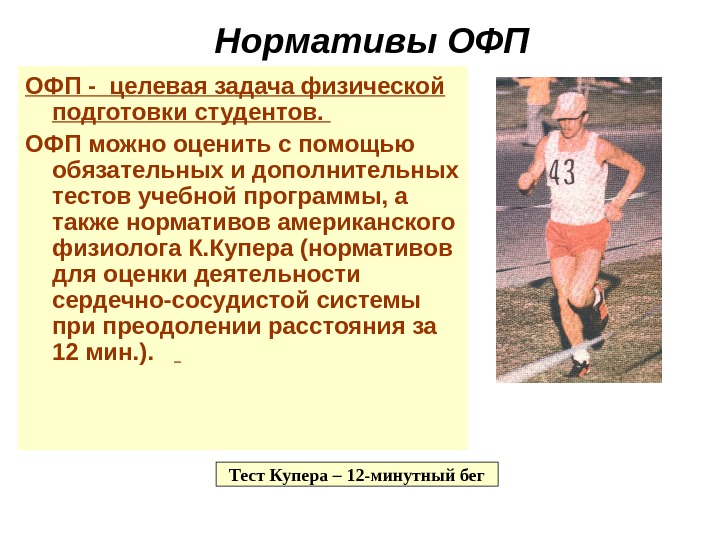 Нормативы ОФП

ОФП - целевая задача физической подготовки студентов.

ОФП можно оценить с помощью обязательных и дополнительных тестов учебной программы, а также нормативов американского физиолога К.Купера (нормативов для оценки деятельности сердечно-сосудистой системы при преодолении расстояния за 12 мин.).

43

Тест Купера – 12-минутный бег